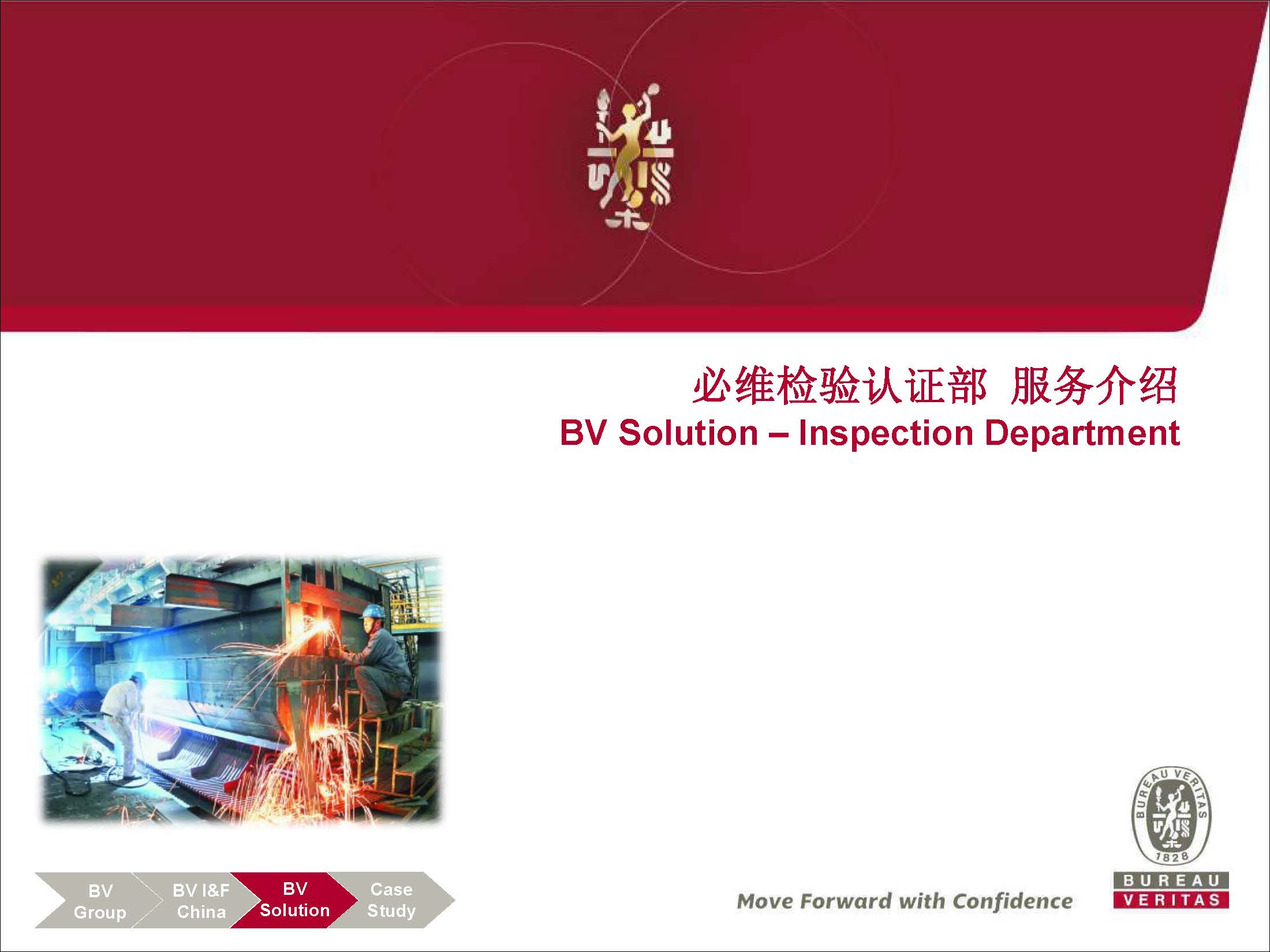 必维检验认证部 服务介绍
BV Solution – Inspection Department

BV Group
BV I&F China
BV Solution
Case Study

Move Forward with Confidence

BUREAU VERITAS
1828
BUREAU
VERITAS